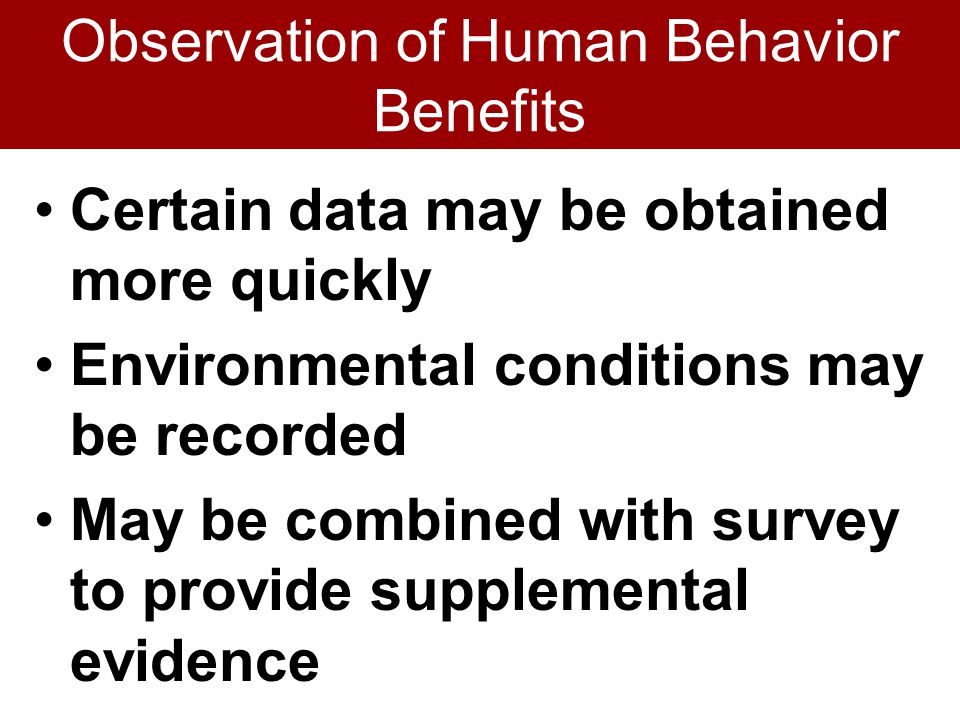 Observation of Human Behavior Benefits

• Certain data may be obtained more quickly
• Environmental conditions may be recorded
• May be combined with survey to provide supplemental evidence